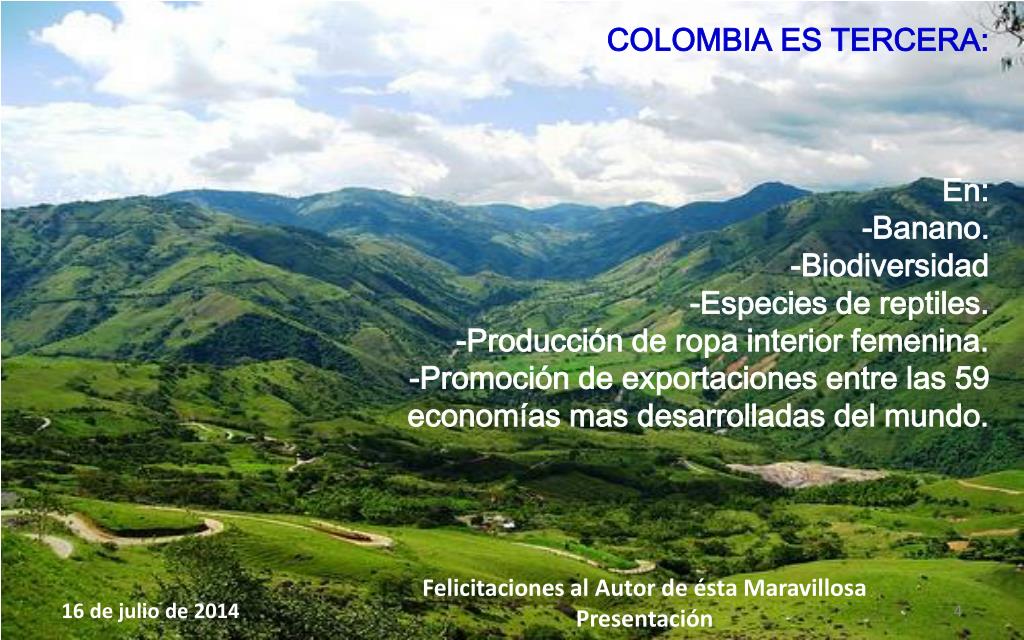 COLOMBIA ES TERCERA:

En:
-Banano.
-Biodiversidad
-Especies de reptiles.
-Producción de ropa interior femenina.
-Promoción de exportaciones entre las 59 economías mas desarrolladas del mundo.

16 de julio de 2014

Felicitaciones al Autor de ésta Maravillosa Presentación